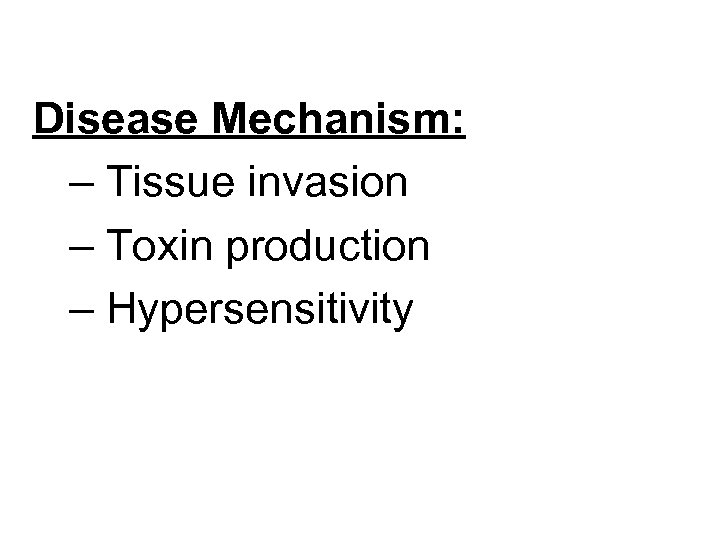 Disease Mechanism:
– Tissue invasion
– Toxin production
– Hypersensitivity